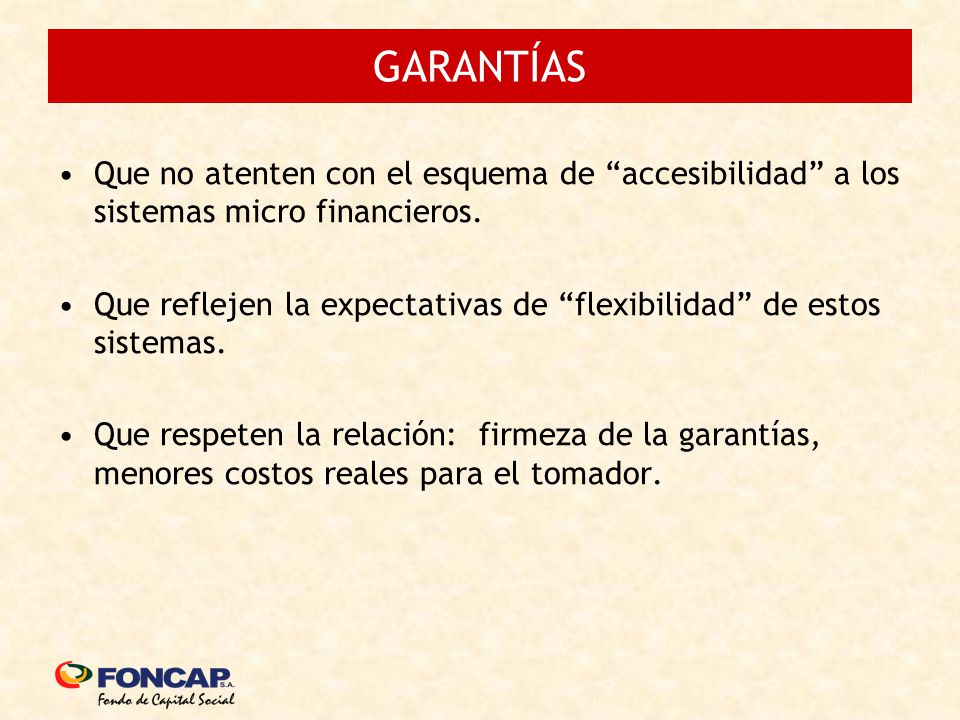 GARANTÍAS

• Que no atenten con el esquema de “accesibilidad” a los sistemas micro financieros.

• Que reflejen la expectativas de “flexibilidad” de estos sistemas.

• Que respeten la relación: firmeza de la garantías, menores costos reales para el tomador.

FONCAP S.A.
Fondo de Capital Social